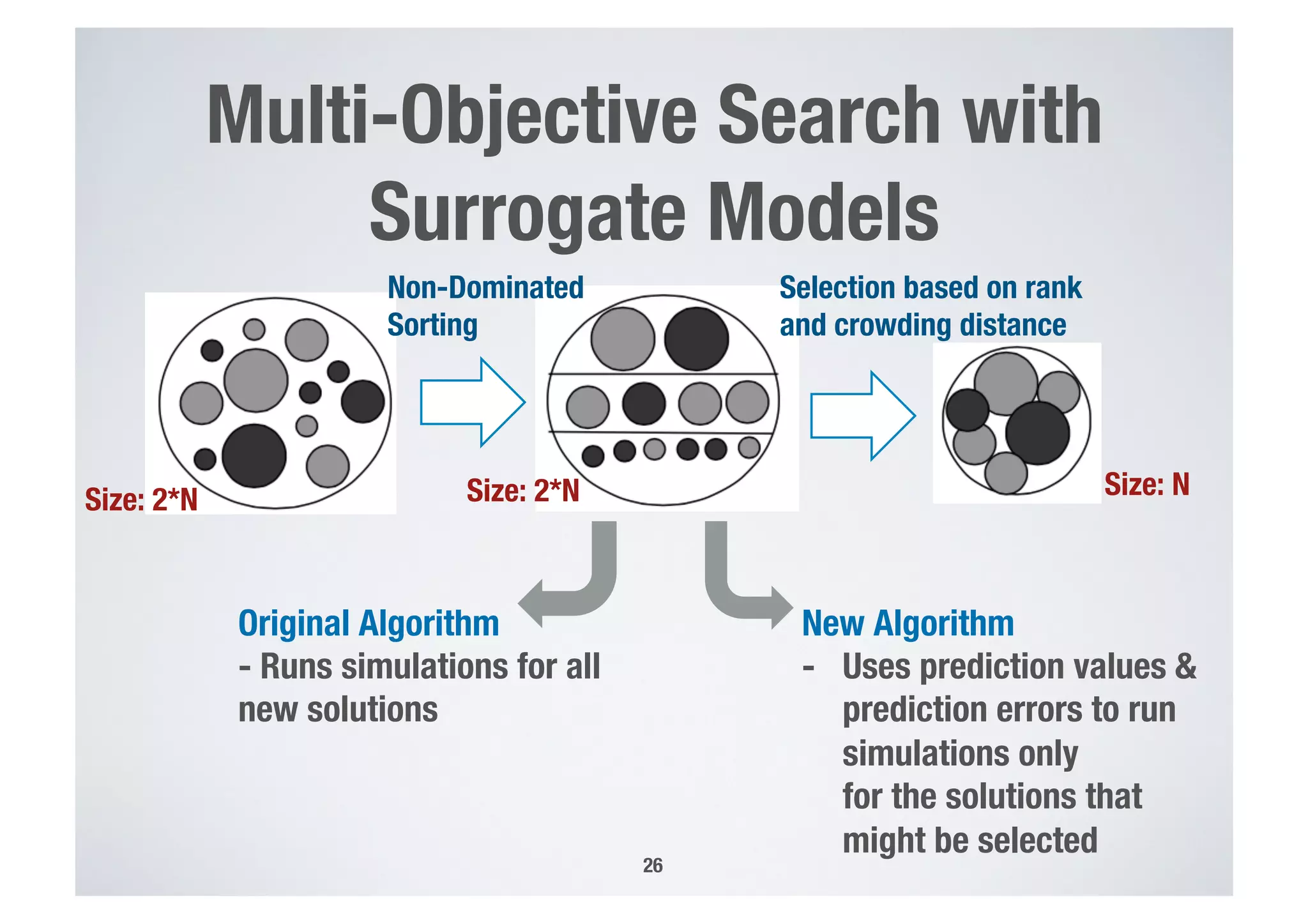 Multi-Objective Search with Surrogate Models

Non-Dominated Sorting

Selection based on rank and crowding distance

Size: 2*N

Size: 2*N

Size: N

Original Algorithm
- Runs simulations for all new solutions

New Algorithm
- Uses prediction values & prediction errors to run simulations only for the solutions that might be selected

26